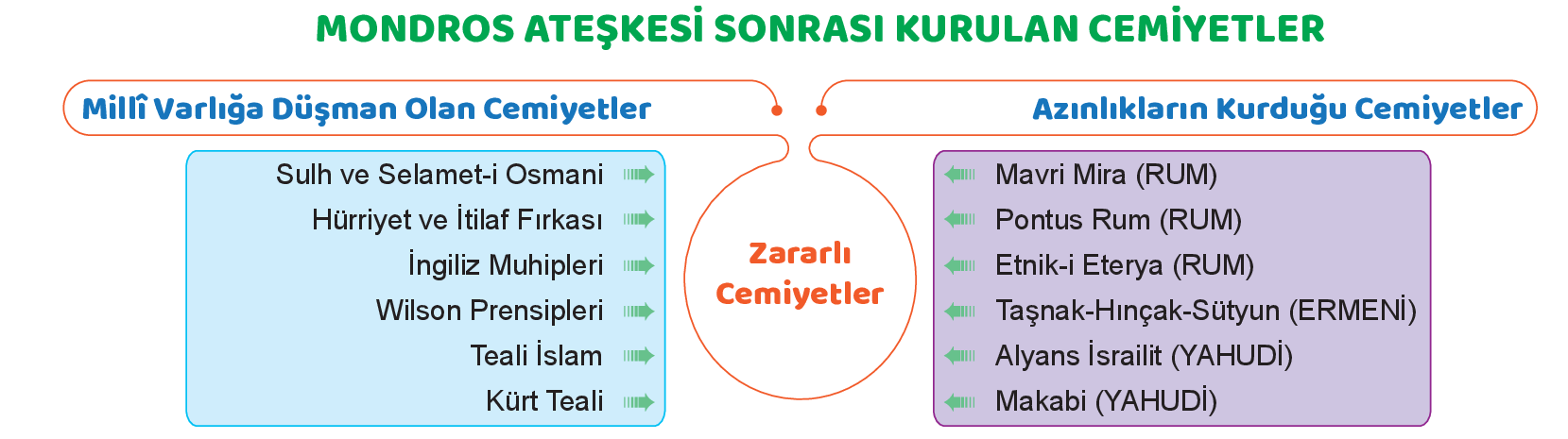 MONDROS ATEŞKESİ SONRASI KURULAN CEMİYETLER

Millî Varlığa Düşman Olan Cemiyetler

Sulh ve Selamet-i Osmani
Hürriyet ve İtilaf Fırkası
İngiliz Muhipleri
Wilson Prensipleri
Teali İslam
Kürt Teali

Zararlı Cemiyetler

Azınlıkların Kurduğu Cemiyetler

Mavri Mira (RUM)
Pontus Rum (RUM)
Etnik-i Eterya (RUM)
Taşnak-Hınçak-Sütyun (ERMENİ)
Alyans İsrailit (YAHUDİ)
Makabi (YAHUDİ)